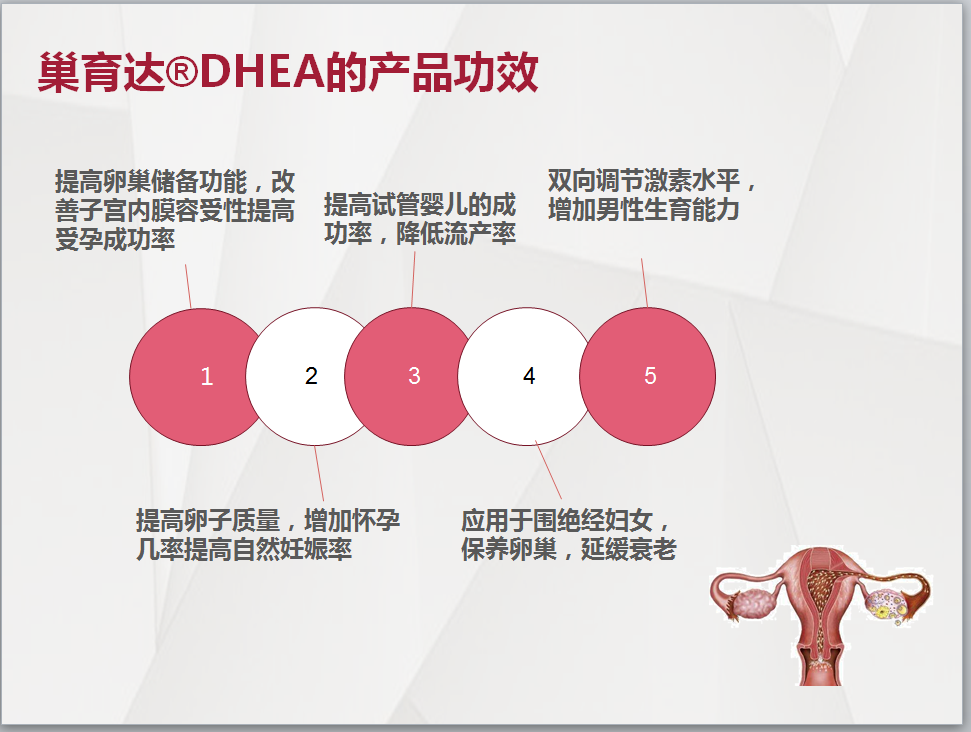 巢育达®DHEA的产品功效

提高卵巢储备功能，改善子宫内膜容受性提高受孕成功率

提高试管婴儿的成功率，降低流产率

双向调节激素水平，增加男性生育能力

1

2

3

4

5

提高卵子质量，增加怀孕几率提高自然妊娠率

应用于围绝经妇女，保养卵巢，延缓衰老